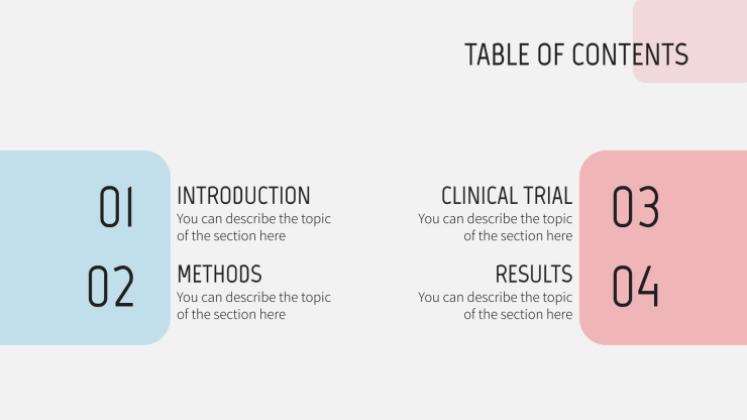 TABLE OF CONTENTS

01
INTRODUCTION
You can describe the topic of the section here

02
METHODS
You can describe the topic of the section here

CLINICAL TRIAL
You can describe the topic of the section here
03

RESULTS
You can describe the topic of the section here
04